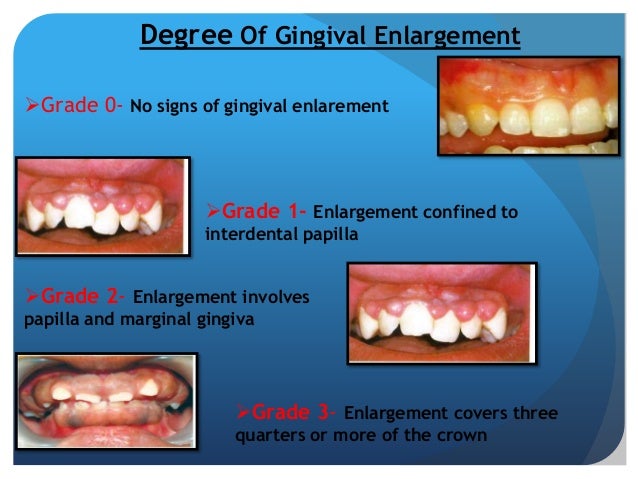 Degree Of Gingival Enlargement

➢Grade 0- No signs of gingival enlarement

➢Grade 1- Enlargement confined to interdental papilla

➢Grade 2- Enlargement involves papilla and marginal gingiva

➢Grade 3- Enlargement covers three quarters or more of the crown